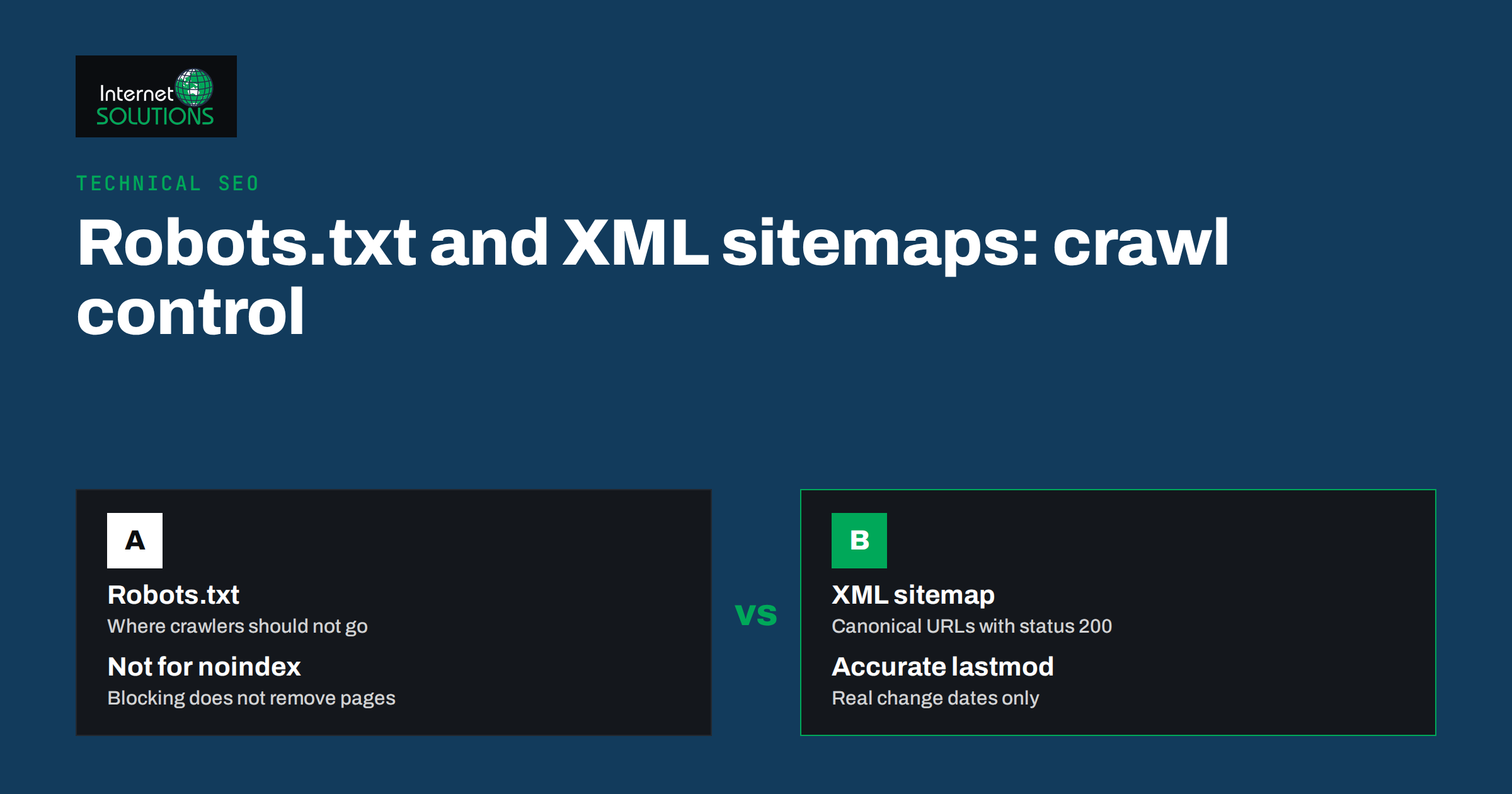 Internet
SOLUTIONS

TECHNICAL SEO

Robots.txt and XML sitemaps: crawl control

A

Robots.txt

Where crawlers should not go

Not for noindex

Blocking does not remove pages

vs

B

XML sitemap

Canonical URLs with status 200

Accurate lastmod

Real change dates only